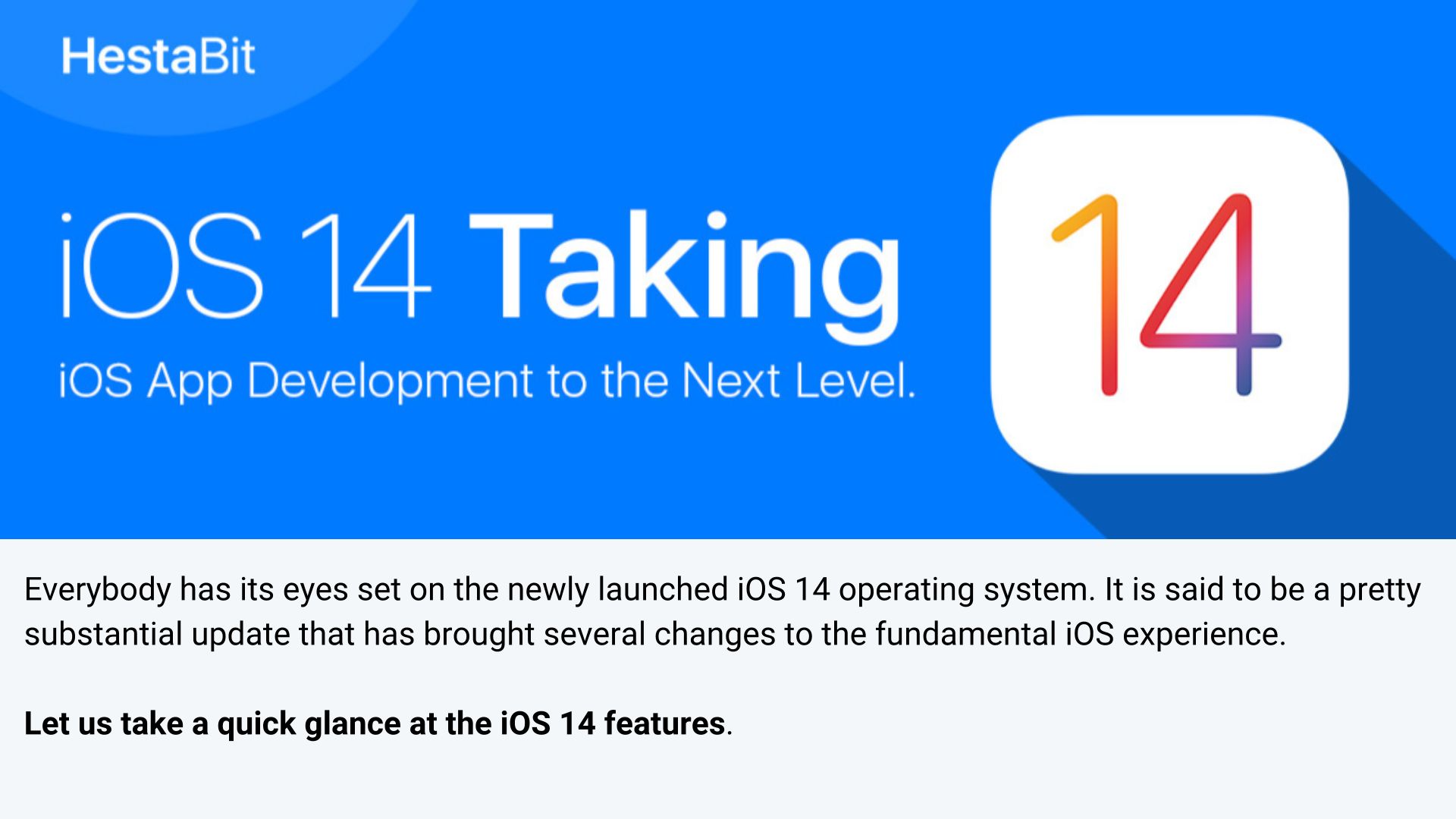 HestaBit

iOS 14 Taking

iOS App Development to the Next Level.

14

Everybody has its eyes set on the newly launched iOS 14 operating system. It is said to be a pretty substantial update that has brought several changes to the fundamental iOS experience.

Let us take a quick glance at the iOS 14 features.